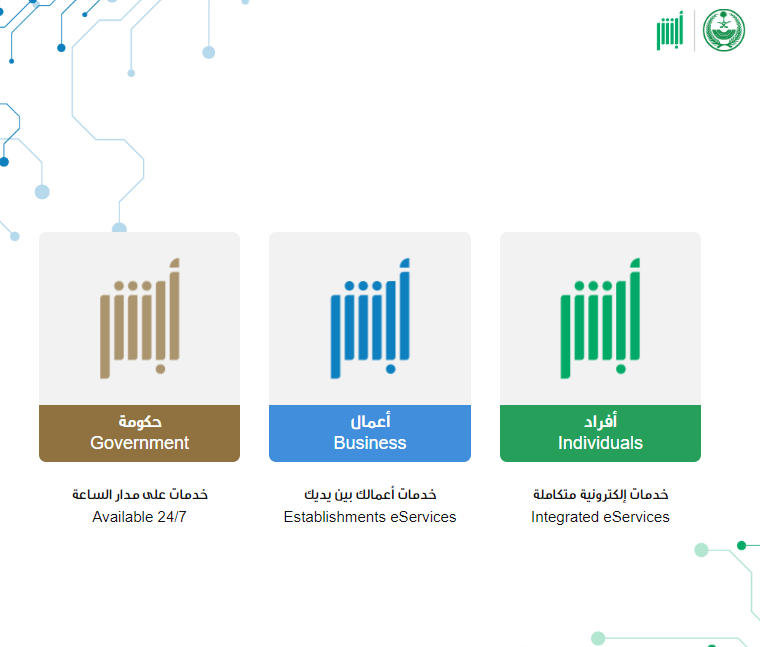 أبشر

أبشر
أفراد
Individuals
خدمات إلكترونية متكاملة
Integrated eServices

أبشر
أعمال
Business
خدمات أعمالك بين يديك
Establishments eServices

أبشر
حكومة
Government
خدمات على مدار الساعة
Available 24/7